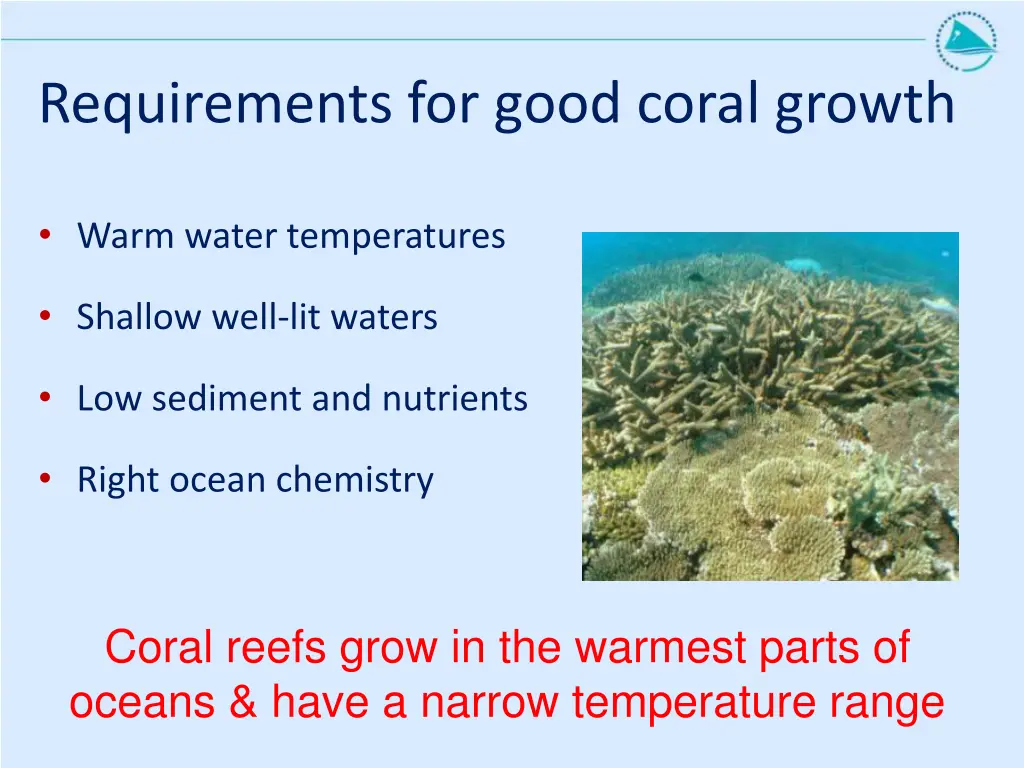 Requirements for good coral growth

• Warm water temperatures

• Shallow well-lit waters

• Low sediment and nutrients

• Right ocean chemistry

Coral reefs grow in the warmest parts of oceans & have a narrow temperature range